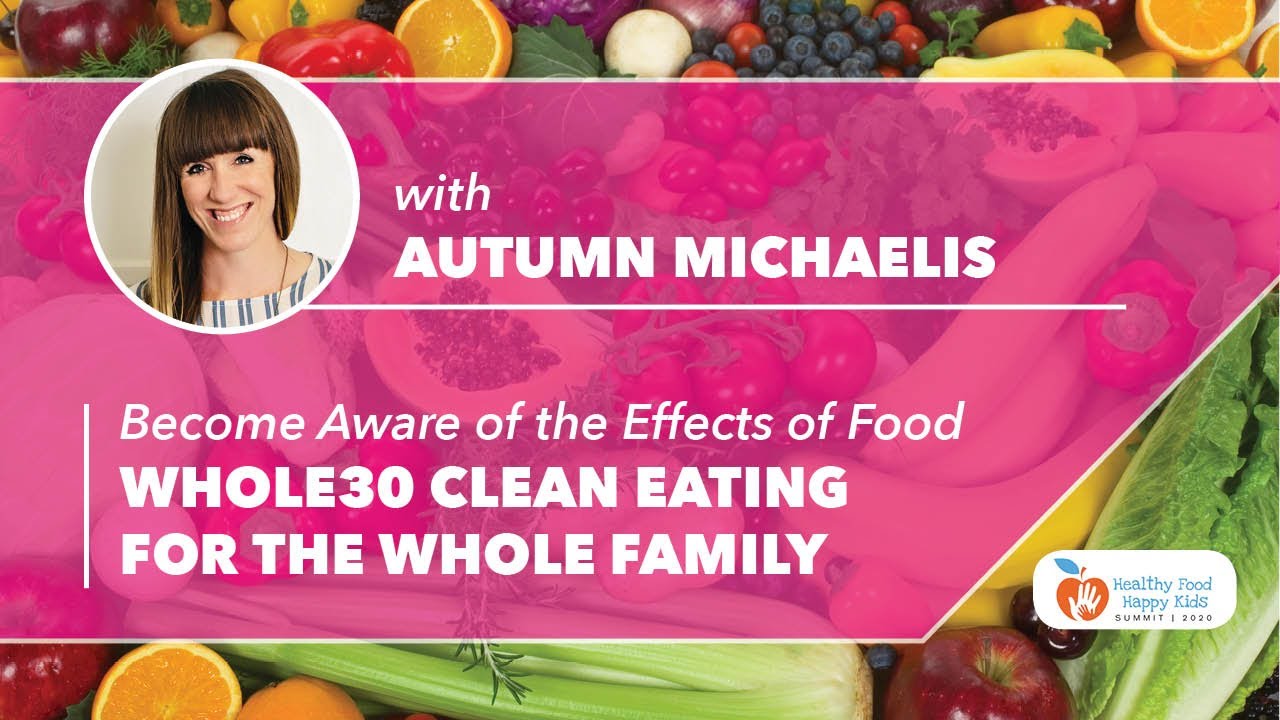 with
AUTUMN MICHAELIS

Become Aware of the Effects of Food
WHOLE30 CLEAN EATING FOR THE WHOLE FAMILY

Healthy Food Happy Kids
SUMMIT | 2020